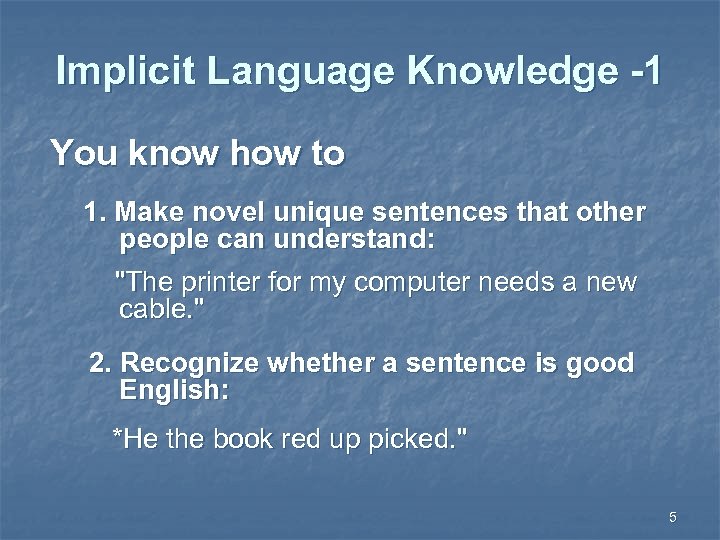 Implicit Language Knowledge -1

You know how to

1. Make novel unique sentences that other people can understand:

"The printer for my computer needs a new cable."

2. Recognize whether a sentence is good English:

*He the book red up picked."

5